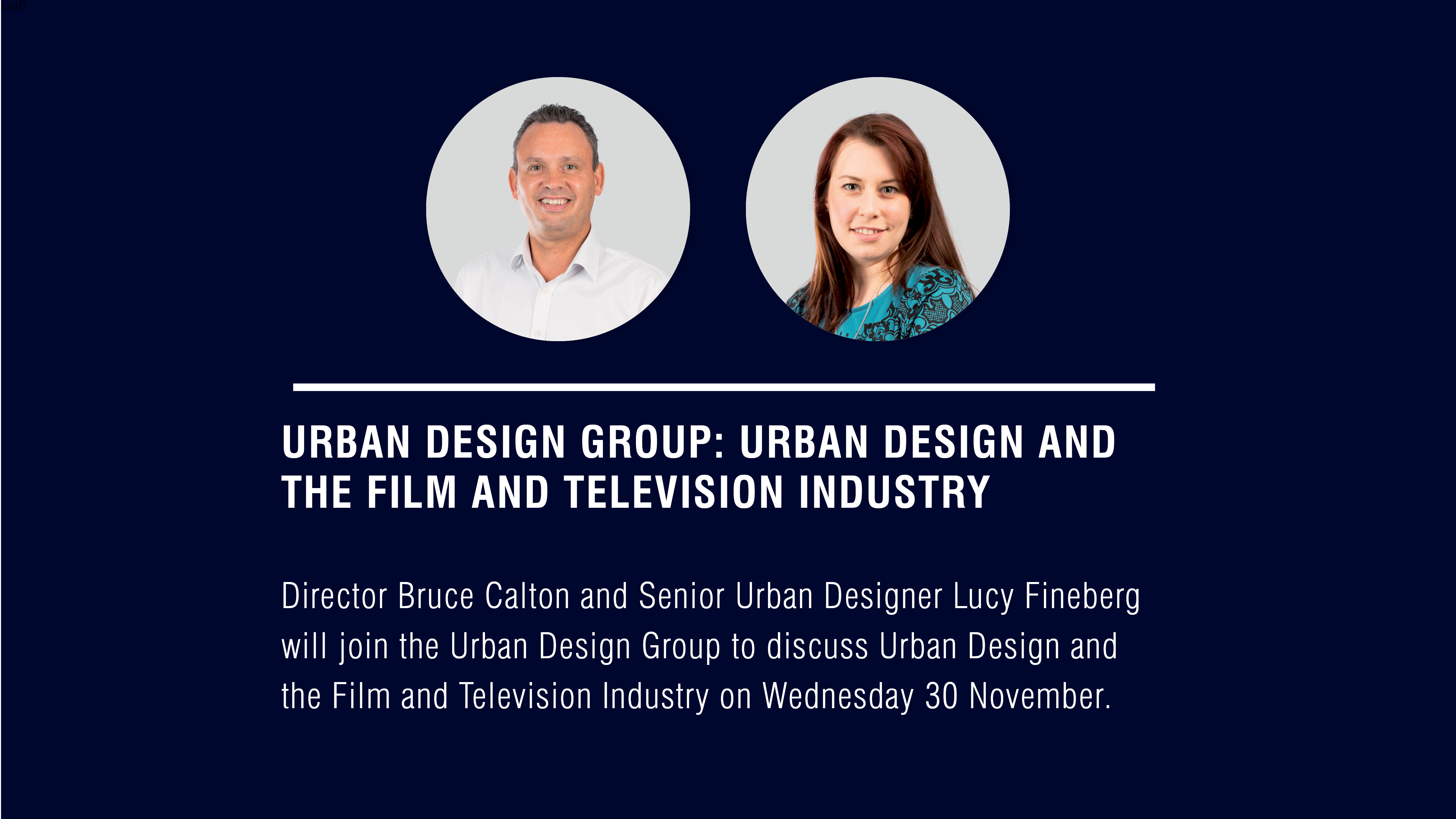 URBAN DESIGN GROUP: URBAN DESIGN AND THE FILM AND TELEVISION INDUSTRY

Director Bruce Calton and Senior Urban Designer Lucy Fineberg will join the Urban Design Group to discuss Urban Design and the Film and Television Industry on Wednesday 30 November.